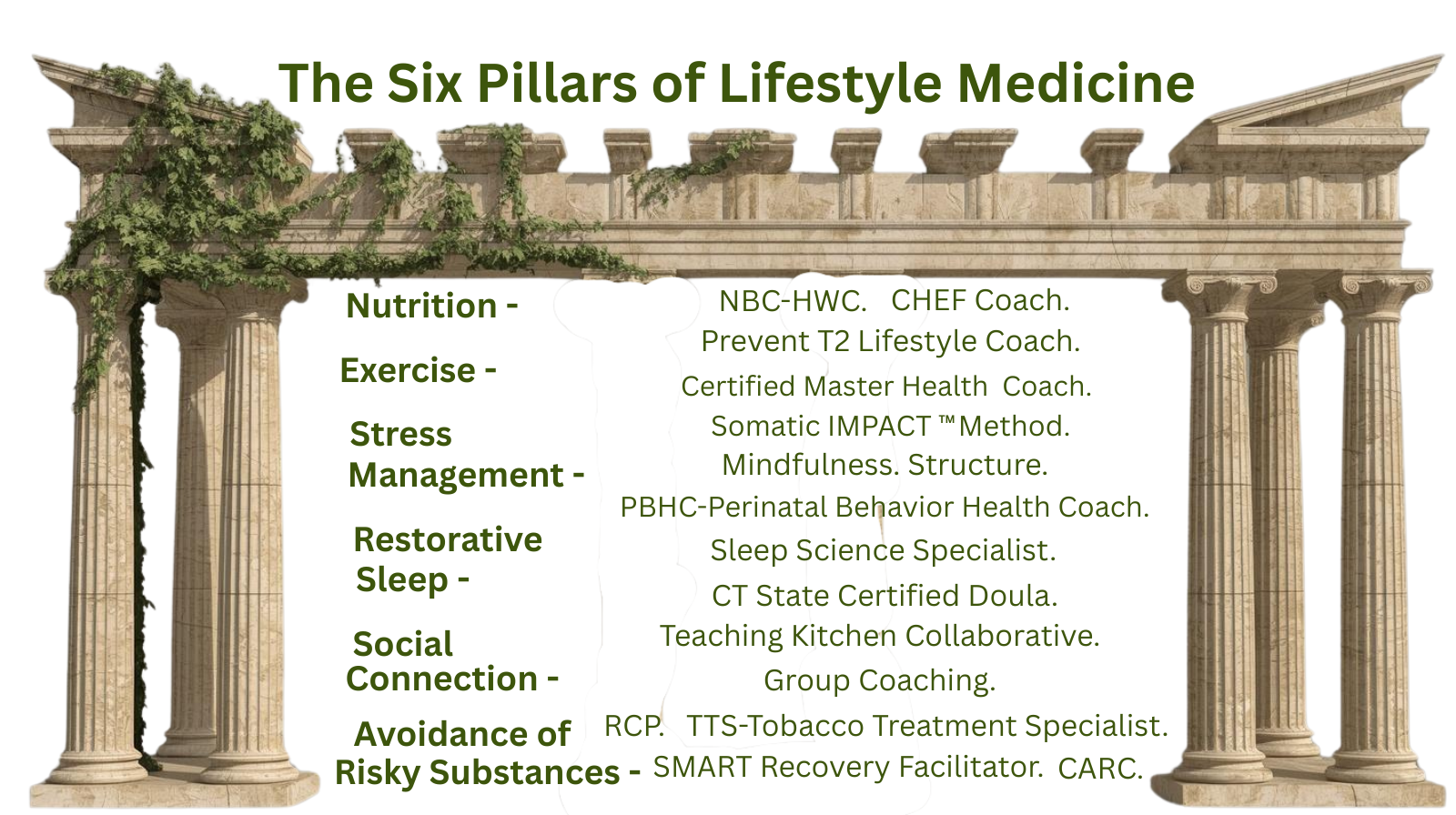 The Six Pillars of Lifestyle Medicine

Nutrition -

Exercise -

Stress Management -

Restorative Sleep -

Social Connection -

Avoidance of Risky Substances -

NBC-HWC. CHEF Coach.
Prevent T2 Lifestyle Coach.
Certified Master Health Coach.
Somatic IMPACT ™ Method.
Mindfulness. Structure.
PBHC-Perinatal Behavior Health Coach.
Sleep Science Specialist.
CT State Certified Doula.
Teaching Kitchen Collaborative.
Group Coaching.
RCP. TTS-Tobacco Treatment Specialist.
SMART Recovery Facilitator. CARC.